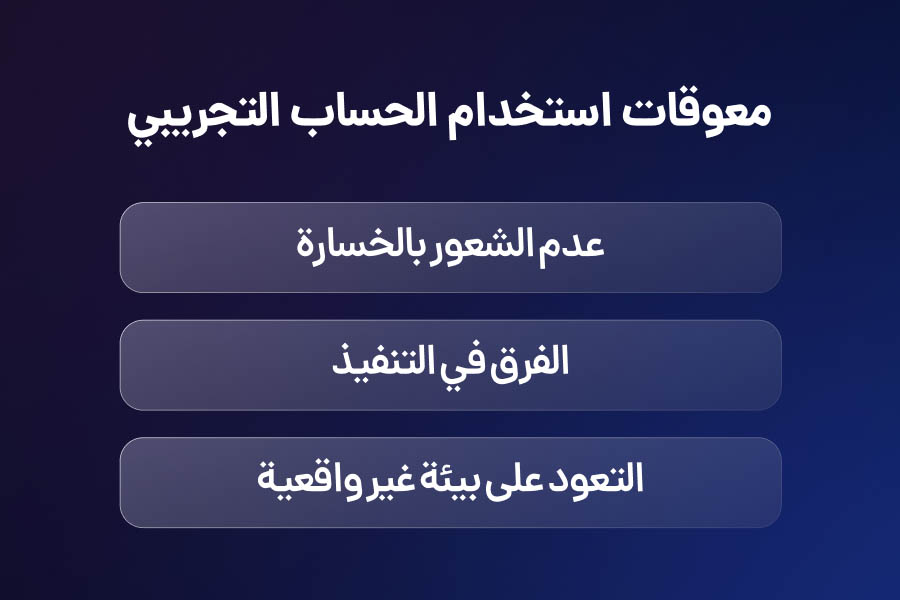 معوقات استخدام الحساب التجريبي

عدم الشعور بالخسارة

الفرق في التنفيذ

التعود على بيئة غير واقعية